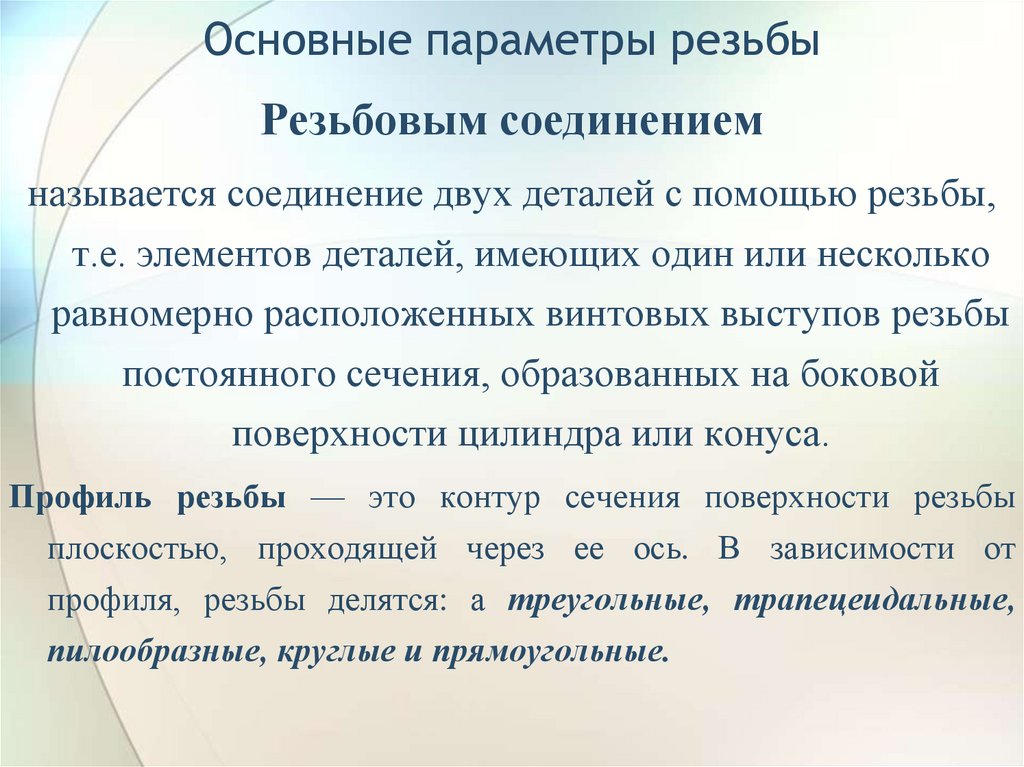 Основные параметры резьбы

Резьбовым соединением

называется соединение двух деталей с помощью резьбы, т.е. элементов деталей, имеющих один или несколько равномерно расположенных винтовых выступов резьбы постоянного сечения, образованных на боковой поверхности цилиндра или конуса.

Профиль резьбы — это контур сечения поверхности резьбы плоскостью, проходящей через ее ось. В зависимости от профиля, резьбы делятся: а треугольные, трапецеидальные, пилообразные, круглые и прямоугольные.